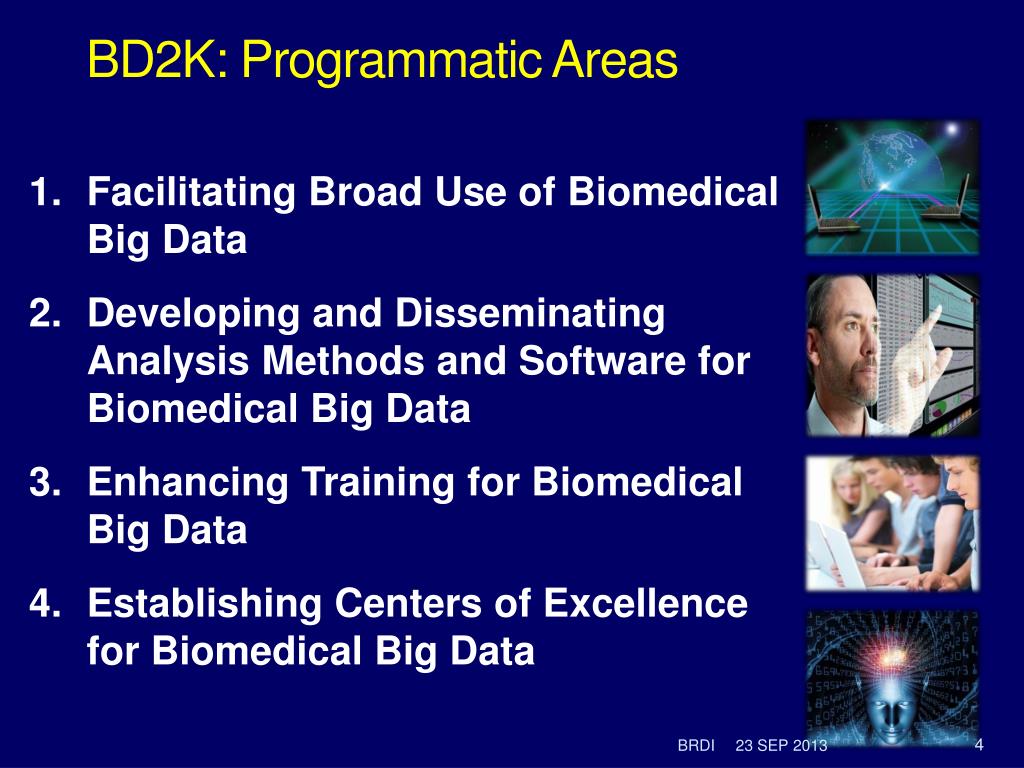 BD2K: Programmatic Areas

1. Facilitating Broad Use of Biomedical Big Data

2. Developing and Disseminating Analysis Methods and Software for Biomedical Big Data

3. Enhancing Training for Biomedical Big Data

4. Establishing Centers of Excellence for Biomedical Big Data

BRDI 23 SEP 2013 4